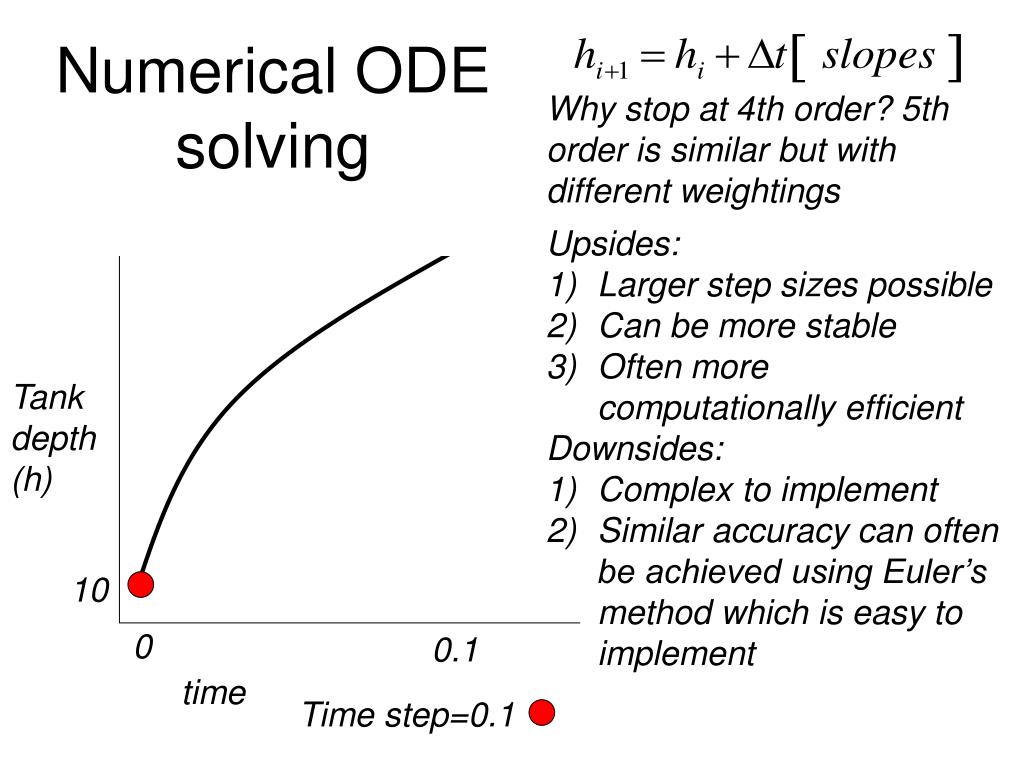 Numerical ODE solving

$h_{i+1} = h_i + \Delta t[\ slopes\ ]$

Why stop at 4th order? 5th order is similar but with different weightings

Upsides:
1) Larger step sizes possible
2) Can be more stable
3) Often more computationally efficient
Downsides:
1) Complex to implement
2) Similar accuracy can often be achieved using Euler's method which is easy to implement

Tank depth (h)

10

0

0.1

time

Time step=0.1